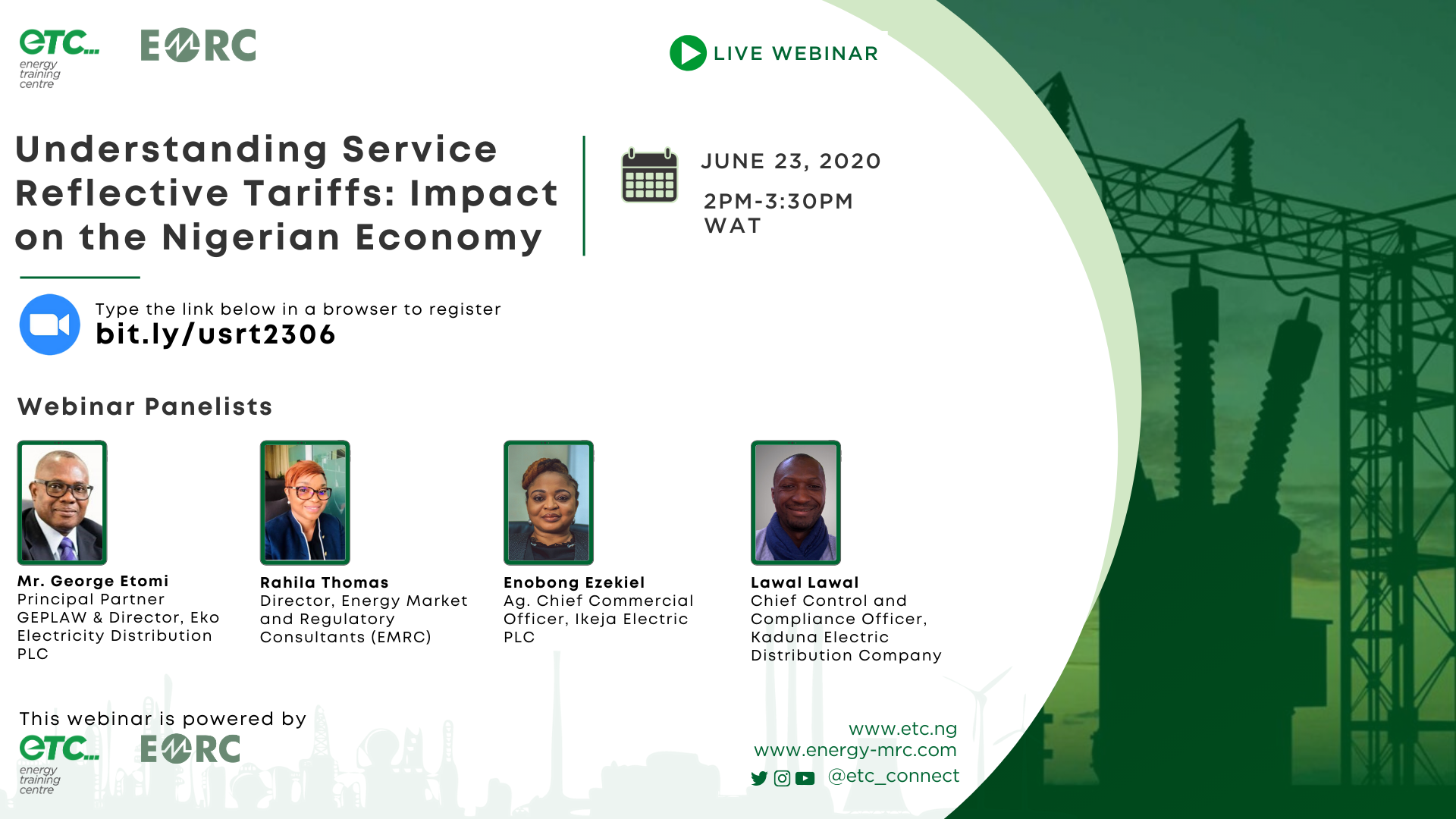 eTC... energy training centre

EMRC

LIVE WEBINAR

Understanding Service Reflective Tariffs: Impact on the Nigerian Economy

JUNE 23, 2020

2PM-3:30PM WAT

Type the link below in a browser to register
bit.ly/usrt2306

Webinar Panelists

Mr. George Etomi
Principal Partner GEPLAW & Director, Eko Electricity Distribution PLC

Rahila Thomas
Director, Energy Market and Regulatory Consultants (EMRC)

Enobong Ezekiel
Ag. Chief Commercial Officer, Ikeja Electric PLC

Lawal Lawal
Chief Control and Compliance Officer, Kaduna Electric Distribution Company

This webinar is powered by

eTC... energy training centre

EMRC

www.etc.ng
www.energy-mrc.com
@etc_connect